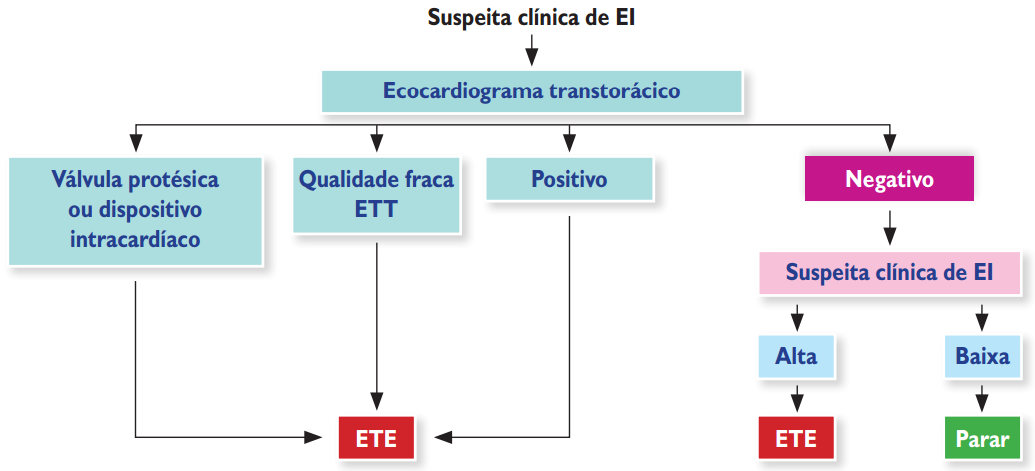 Suspeita clínica de EI

Ecocardiograma transtorácico

Válvula protésica ou dispositivo intracardíaco

Qualidade fraca ETT

Positivo

Negativo

Suspeita clínica de EI

Alta

Baixa

ETE

ETE

Parar